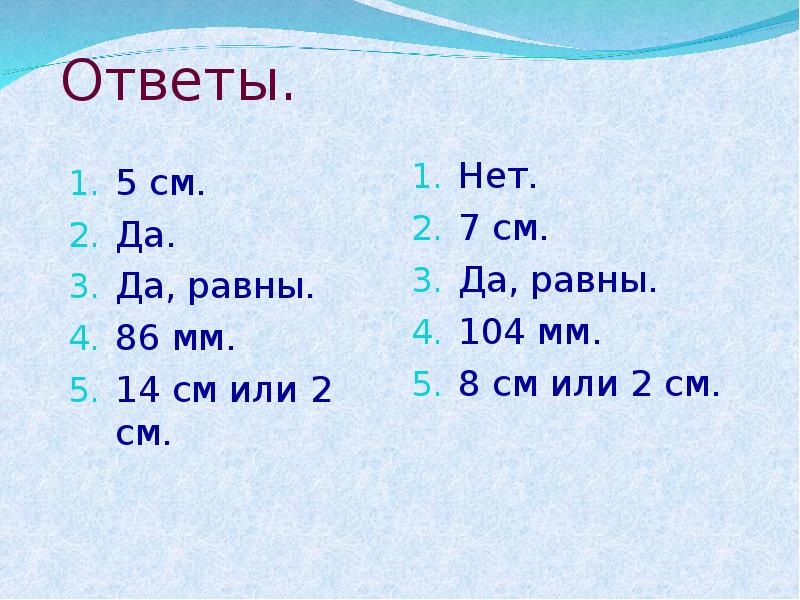 Ответы.

1. 5 см.
2. Да.
3. Да, равны.
4. 86 мм.
5. 14 см или 2 см.

1. Нет.
2. 7 см.
3. Да, равны.
4. 104 мм.
5. 8 см или 2 см.